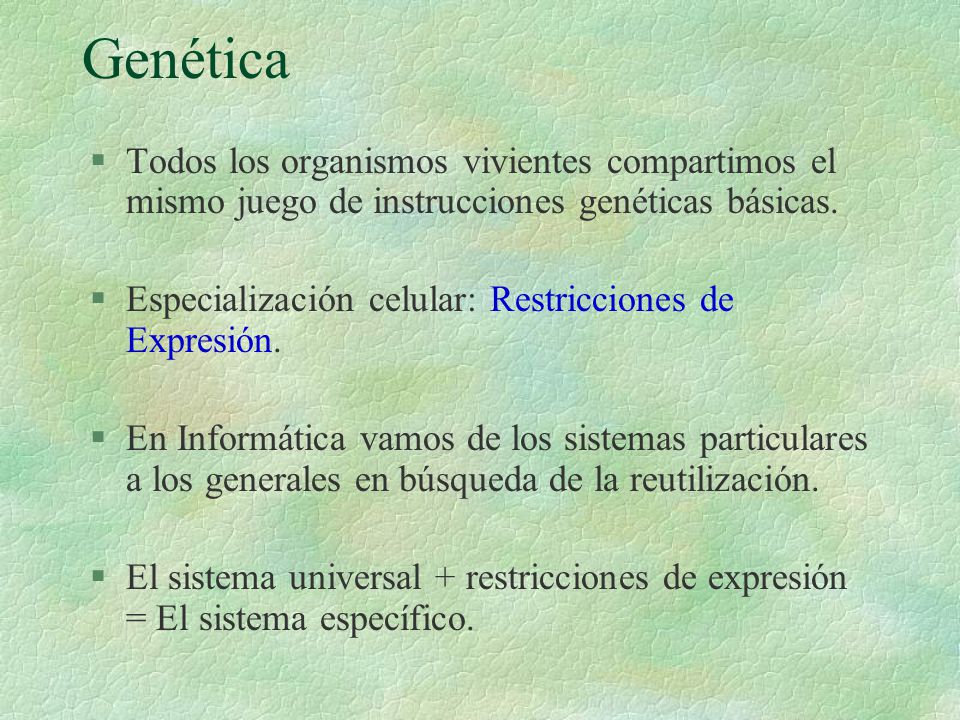 Genética

§ Todos los organismos vivientes compartimos el mismo juego de instrucciones genéticas básicas.

§ Especialización celular: Restricciones de Expresión.

§ En Informática vamos de los sistemas particulares a los generales en búsqueda de la reutilización.

§ El sistema universal + restricciones de expresión = El sistema específico.